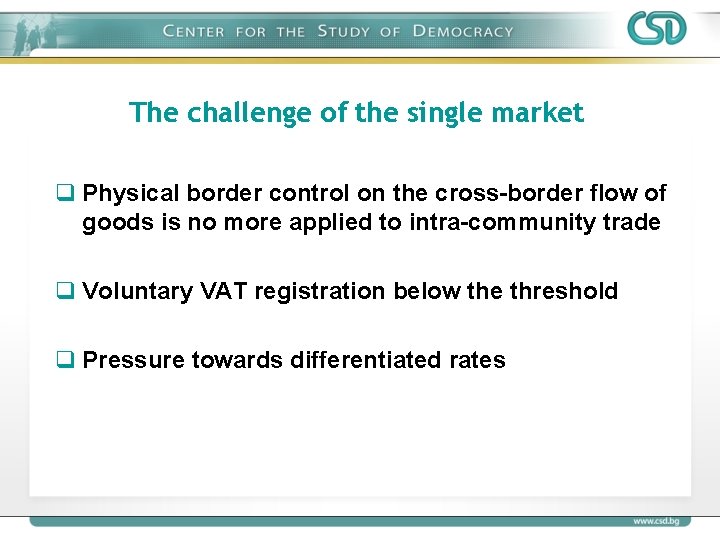 CENTER FOR THE STUDY OF DEMOCRACY

CSD

The challenge of the single market

☐ Physical border control on the cross-border flow of goods is no more applied to intra-community trade

☐ Voluntary VAT registration below the threshold

☐ Pressure towards differentiated rates

www.csd.bg